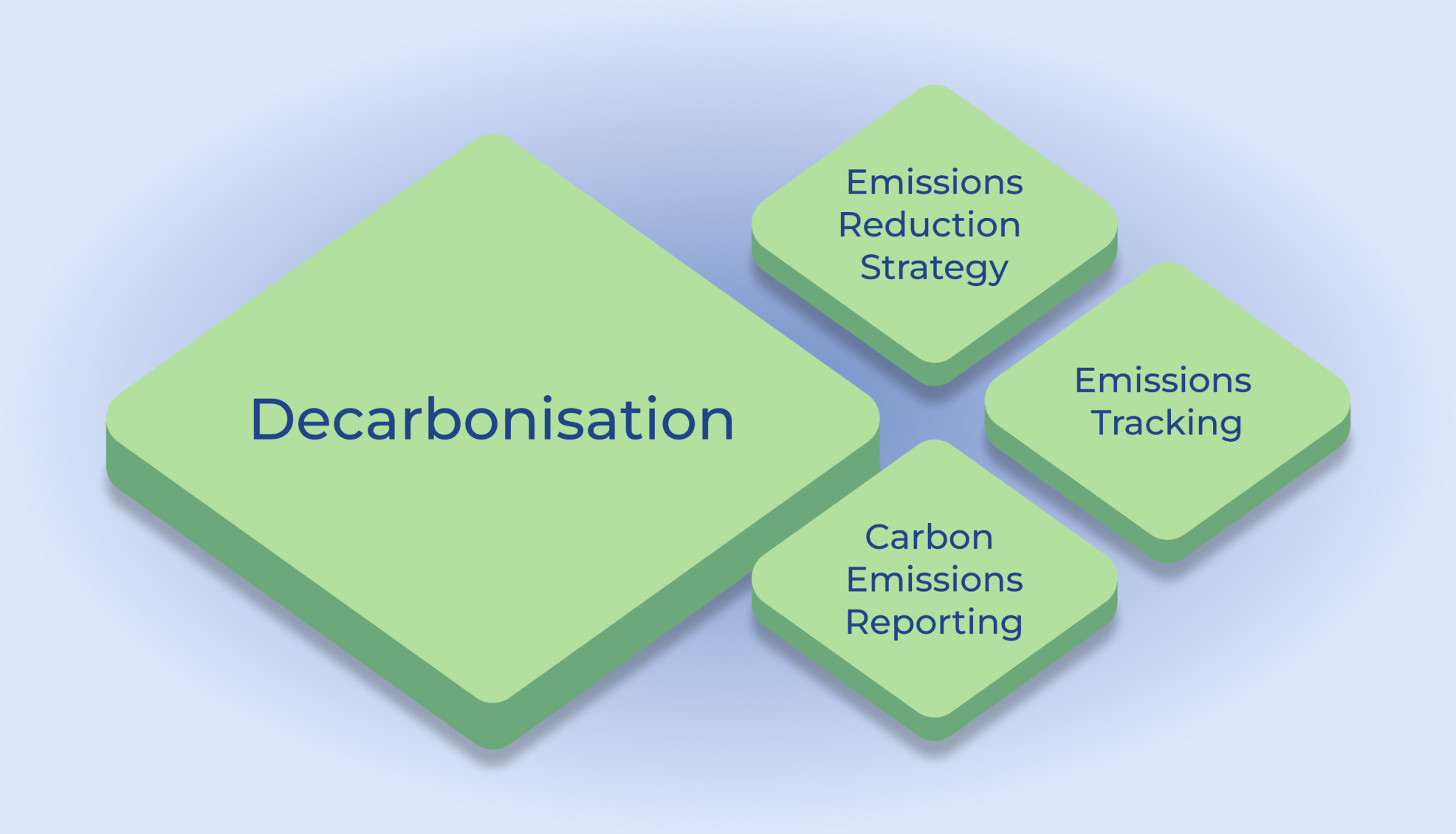 Decarbonisation

Emissions Reduction Strategy

Emissions Tracking

Carbon Emissions Reporting